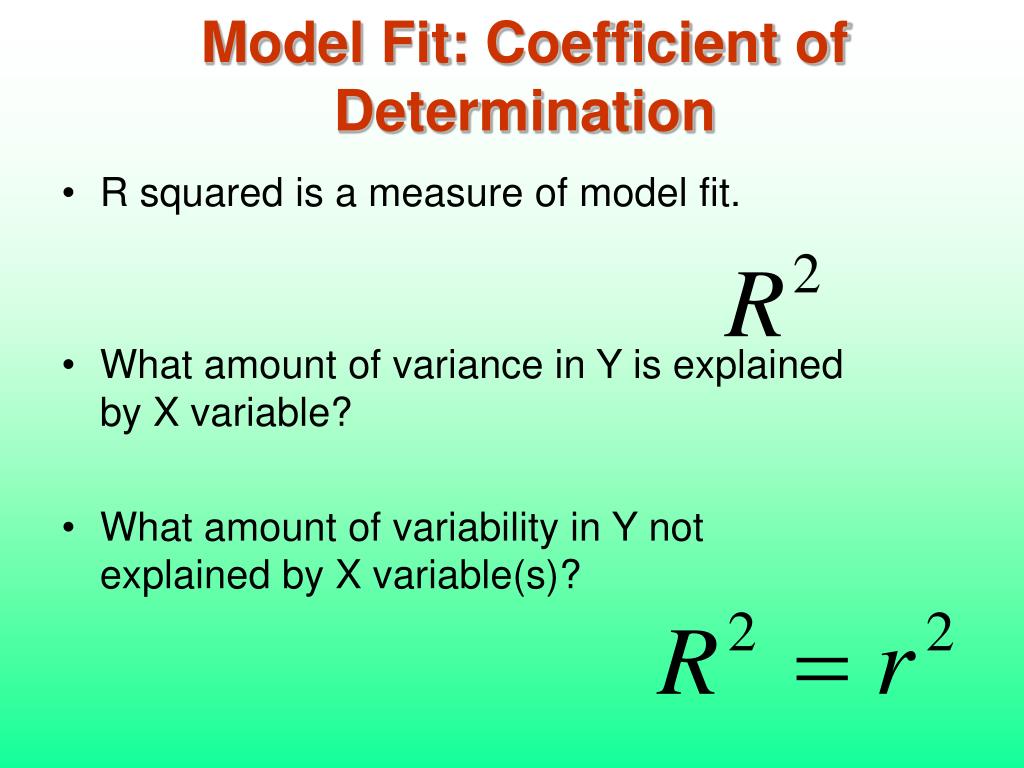 Model Fit: Coefficient of Determination

• R squared is a measure of model fit.

$R^2$

• What amount of variance in Y is explained by X variable?

• What amount of variability in Y not explained by X variable(s)?

$R^2 = r^2$